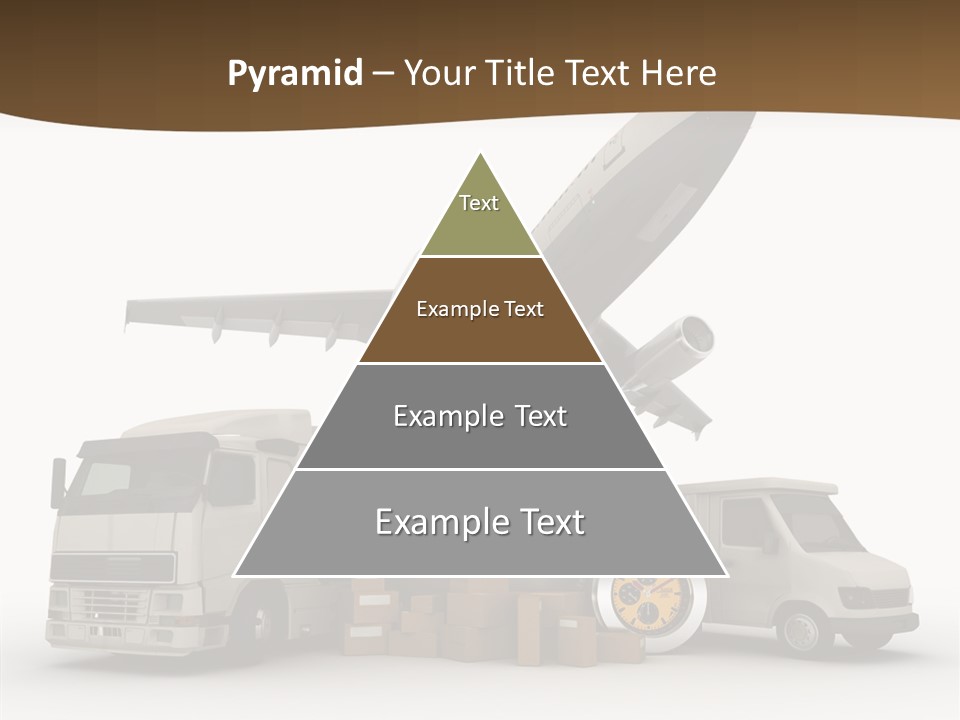 Pyramid – Your Title Text Here

Text

Example Text

Example Text

Example Text